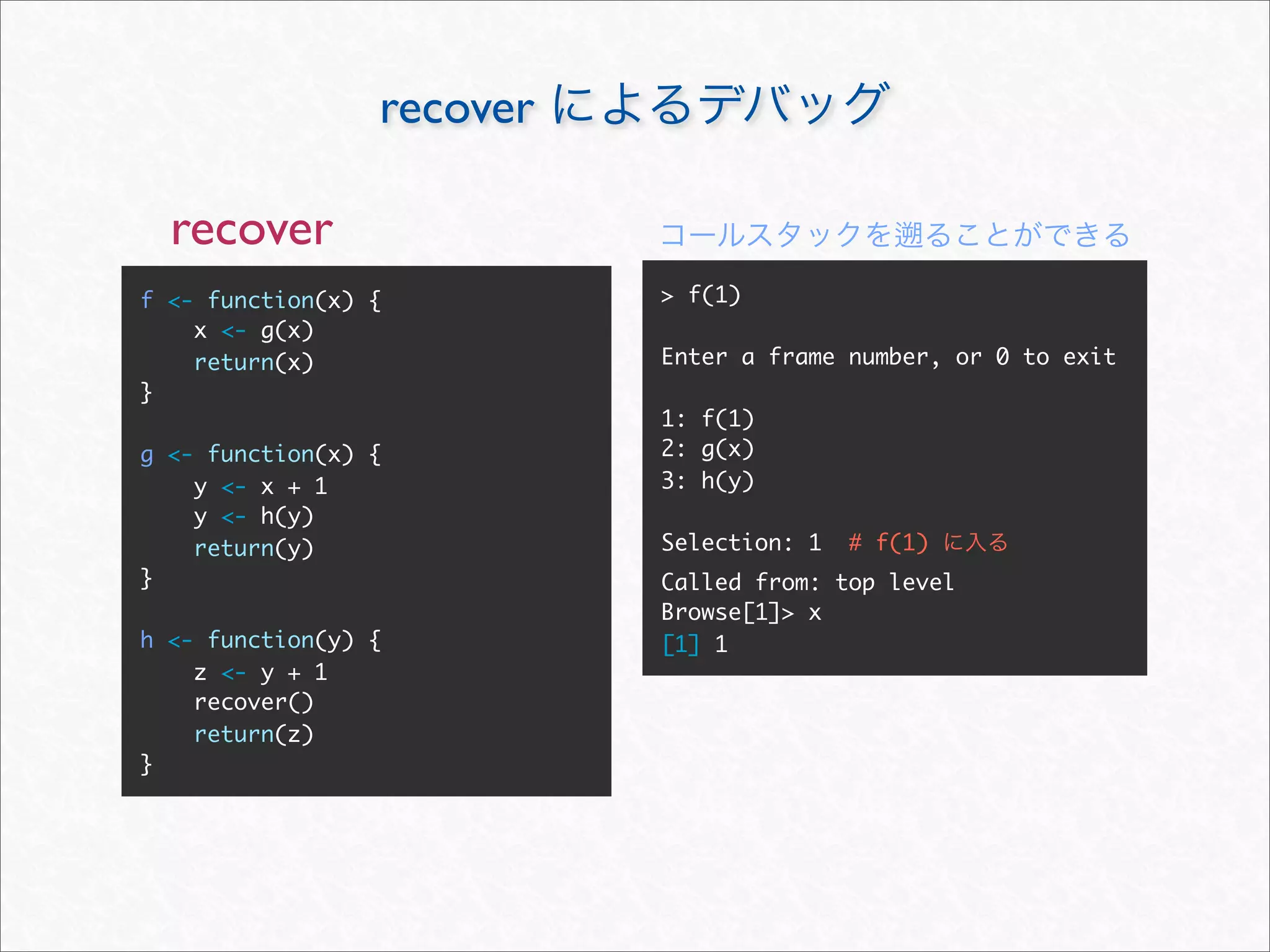 recover によるデバッグ

recover

f <- function(x) {
x <- g(x)
return(x)
}

g <- function(x) {
y <- x + 1
y <- h(y)
return(y)
}

h <- function(y) {
z <- y + 1
recover()
return(z)
}

コールスタックを遡ることができる

> f(1)

Enter a frame number, or 0 to exit

1: f(1)
2: g(x)
3: h(y)

Selection: 1 # f(1) に入る
Called from: top level
Browse[1]> x
[1] 1